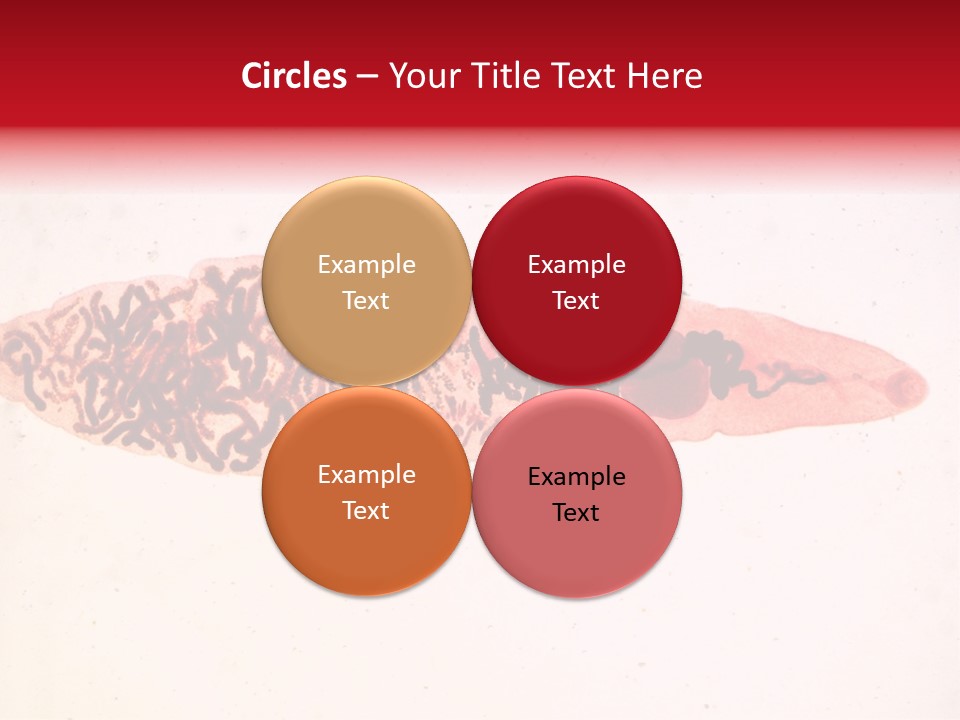 Circles – Your Title Text Here

Example Text

Example Text

Example Text

Example Text